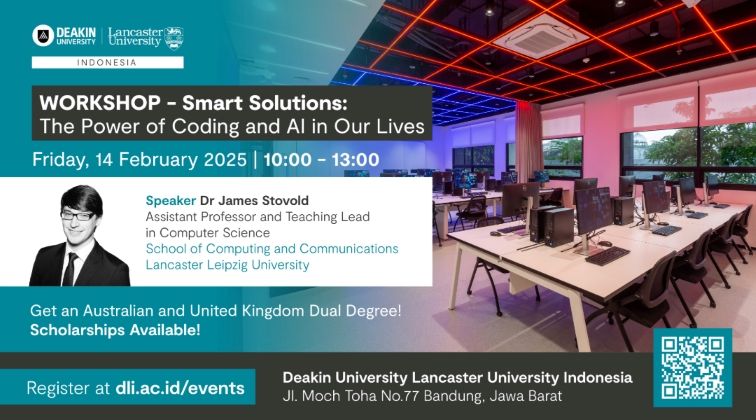 DEAKIN UNIVERSITY | Lancaster University

INDONESIA

WORKSHOP - Smart Solutions: The Power of Coding and AI in Our Lives

Friday, 14 February 2025 | 10:00 - 13:00

Speaker Dr James Stovold
Assistant Professor and Teaching Lead in Computer Science
School of Computing and Communications
Lancaster Leipzig University

Get an Australian and United Kingdom Dual Degree!
Scholarships Available!

Register at dli.ac.id/events

Deakin University Lancaster University Indonesia
Jl. Moch Toha No.77 Bandung, Jawa Barat